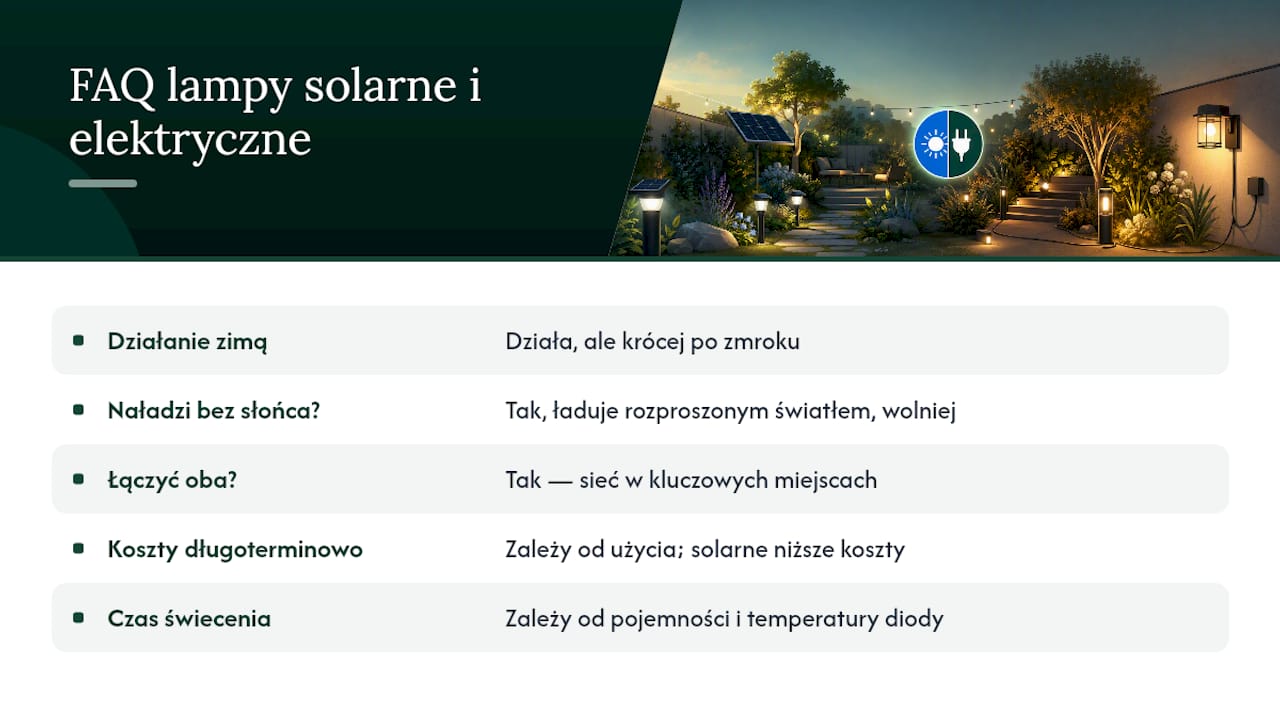 FAQ lampy solarne i elektryczne

| | |
|---|---|
| Działanie zimą | Działa, ale krócej po zmroku |
| Naładzi bez słońca? | Tak, ładuje rozproszonym światłem, wolniej |
| Łączyć oba? | Tak — sieć w kluczowych miejscach |
| Koszty długoterminowo | Zależy od użycia; solarne niższe koszty |
| Czas świecenia | Zależy od pojemności i temperatury diody |